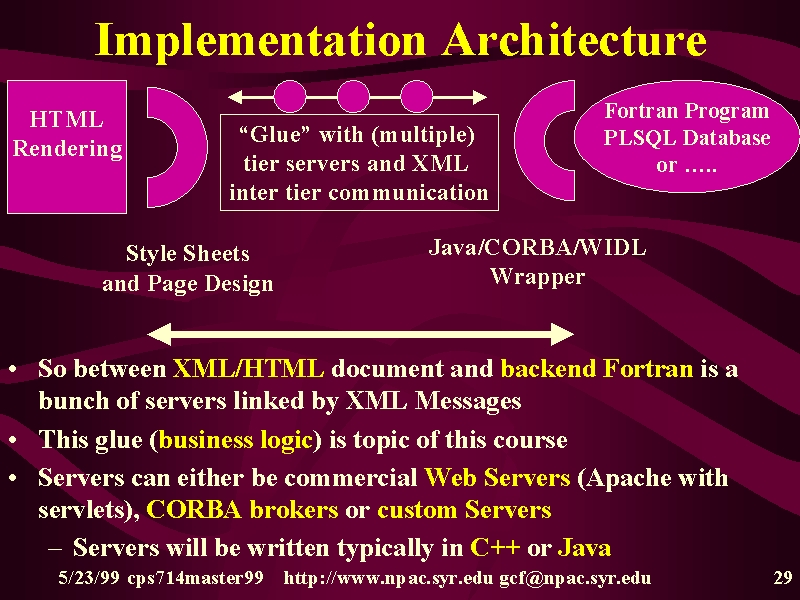 Implementation Architecture

HTML Rendering

"Glue" with (multiple) tier servers and XML inter tier communication

Fortran Program PLSQL Database or …..

Style Sheets and Page Design

Java/CORBA/WIDL Wrapper

• So between XML/HTML document and backend Fortran is a bunch of servers linked by XML Messages
• This glue (business logic) is topic of this course
• Servers can either be commercial Web Servers (Apache with servlets), CORBA brokers or custom Servers
– Servers will be written typically in C++ or Java

5/23/99 cps714master99 http://www.npac.syr.edu gcf@npac.syr.edu 29